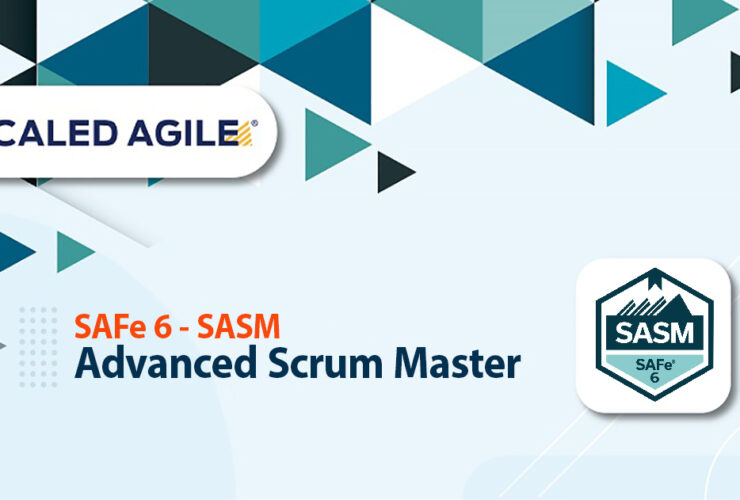 CALED AGILE®

SAFe 6 - SASM
Advanced Scrum Master

SASM
SAFe®
6